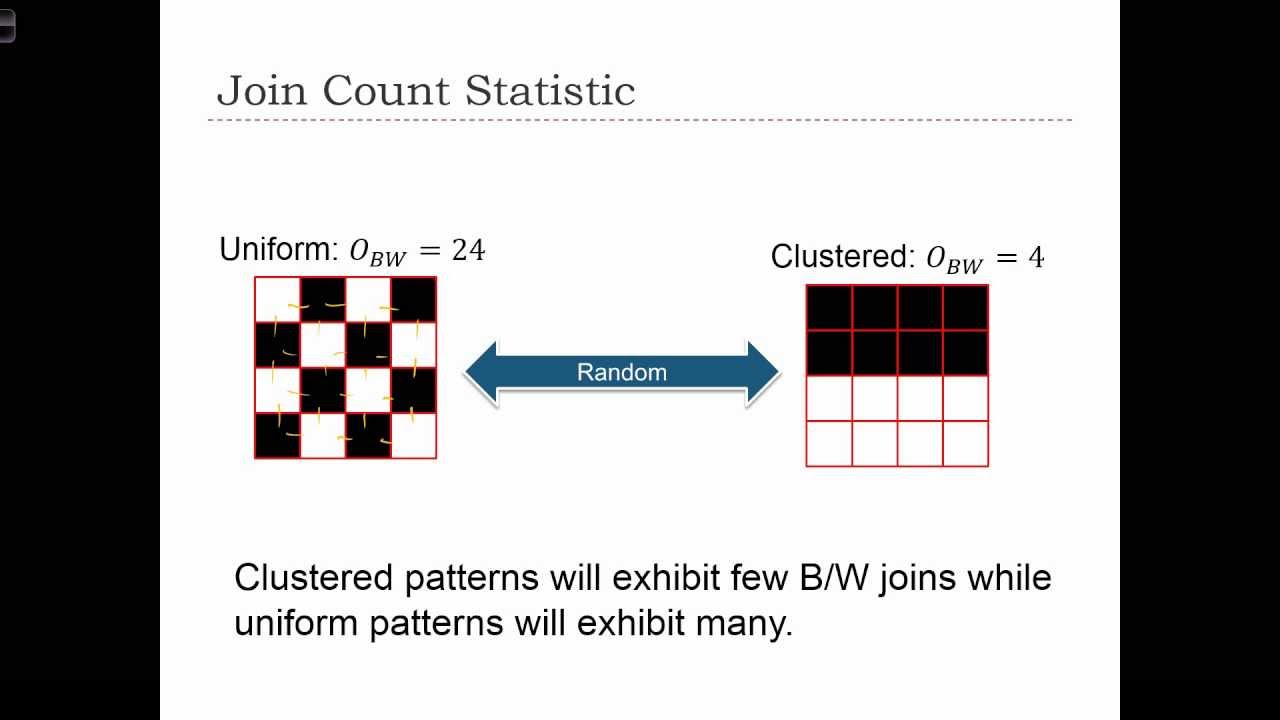 Join Count Statistic

Uniform: $O_{BW} = 24$

Random

Clustered: $O_{BW} = 4$

Clustered patterns will exhibit few B/W joins while uniform patterns will exhibit many.